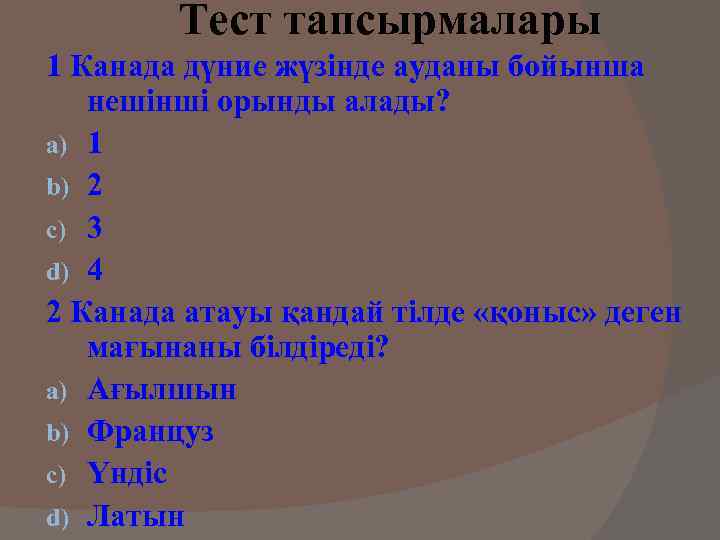 Тест тапсырмалары

1 Канада дүние жүзінде ауданы бойынша нешінші орынды алады?

a) 1
b) 2
c) 3
d) 4

2 Канада атауы қандай тілде «қоныс» деген мағынаны білдіреді?

a) Ағылшын
b) Француз
c) Үндіс
d) Латын